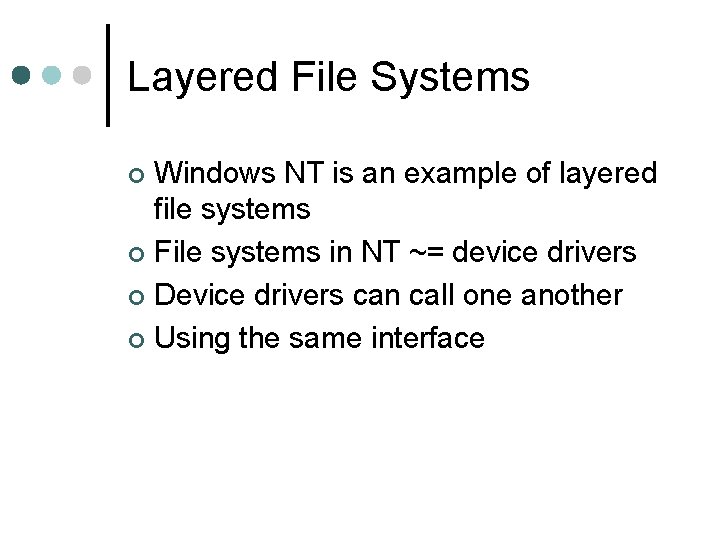 Layered File Systems

- Windows NT is an example of layered file systems
- File systems in NT ~= device drivers
- Device drivers can call one another
- Using the same interface